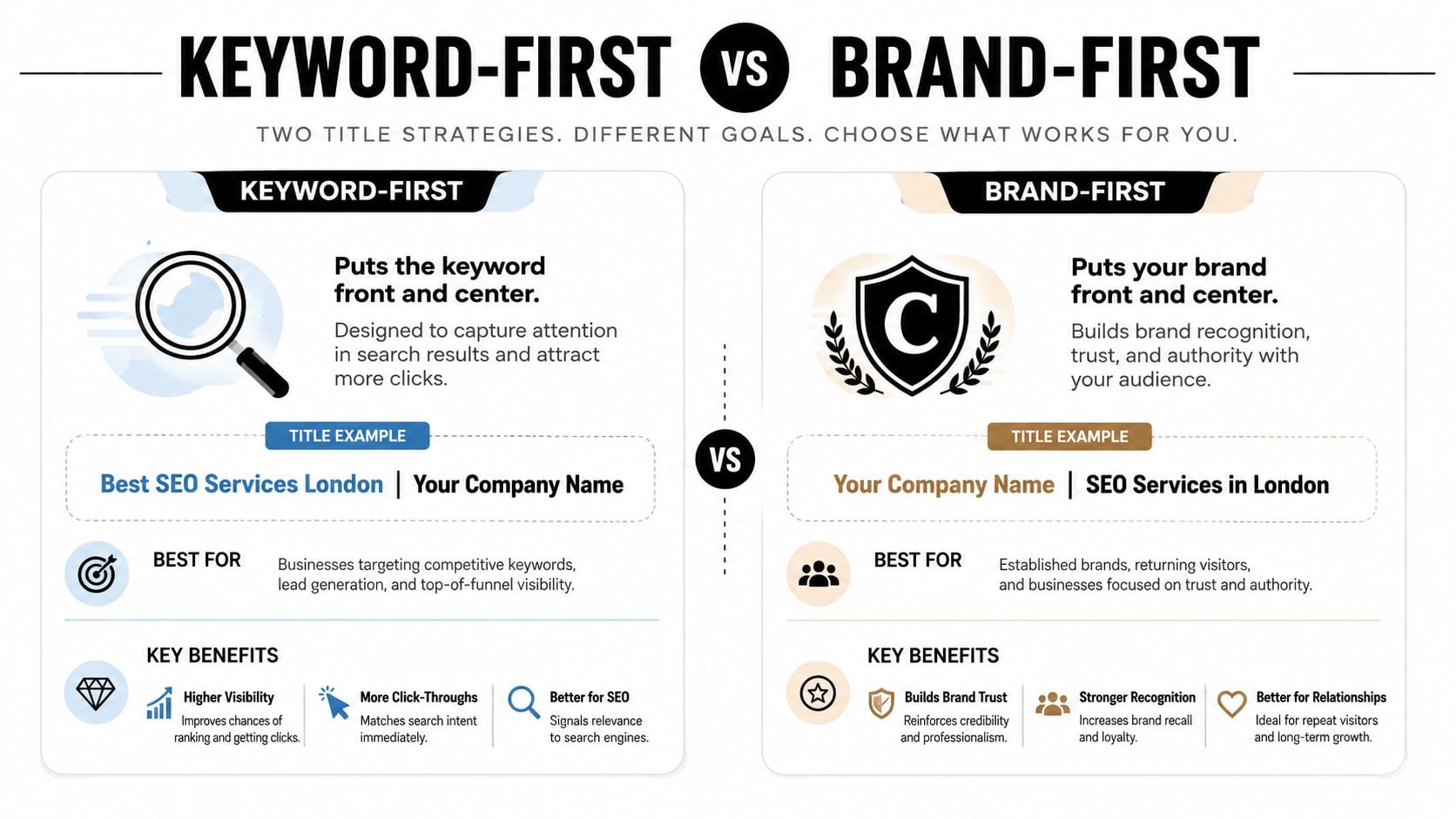 KEYWORD-FIRST VS BRAND-FIRST

TWO TITLE STRATEGIES. DIFFERENT GOALS. CHOOSE WHAT WORKS FOR YOU.

KEYWORD-FIRST

Puts the keyword front and center.

Designed to capture attention in search results and attract more clicks.

TITLE EXAMPLE

Best SEO Services London | Your Company Name

BEST FOR

Businesses targeting competitive keywords, lead generation, and top-of-funnel visibility.

KEY BENEFITS

Higher Visibility
Improves chances of ranking and getting clicks.

More Click-Throughs
Matches search intent immediately.

Better for SEO
Signals relevance to search engines.

VS

BRAND-FIRST

C

Puts your brand front and center.

Builds brand recognition, trust, and authority with your audience.

TITLE EXAMPLE

Your Company Name | SEO Services in London

BEST FOR

Established brands, returning visitors, and businesses focused on trust and authority.

KEY BENEFITS

Builds Brand Trust
Reinforces credibility and professionalism.

Stronger Recognition
Increases brand recall and loyalty.

Better for Relationships
Ideal for repeat visitors and long-term growth.